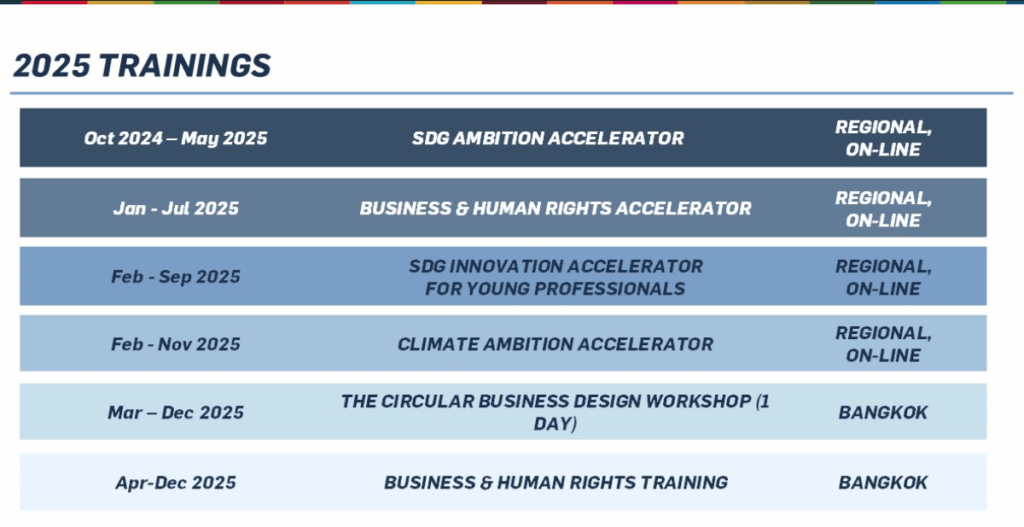 2025 TRAININGS

| Oct 2024 – May 2025 | SDG AMBITION ACCELERATOR | REGIONAL, ON-LINE |
|---|---|---|
| Jan - Jul 2025 | BUSINESS & HUMAN RIGHTS ACCELERATOR | REGIONAL, ON-LINE |
| Feb - Sep 2025 | SDG INNOVATION ACCELERATOR FOR YOUNG PROFESSIONALS | REGIONAL, ON-LINE |
| Feb - Nov 2025 | CLIMATE AMBITION ACCELERATOR | REGIONAL, ON-LINE |
| Mar – Dec 2025 | THE CIRCULAR BUSINESS DESIGN WORKSHOP (1 DAY) | BANGKOK |
| Apr-Dec 2025 | BUSINESS & HUMAN RIGHTS TRAINING | BANGKOK |